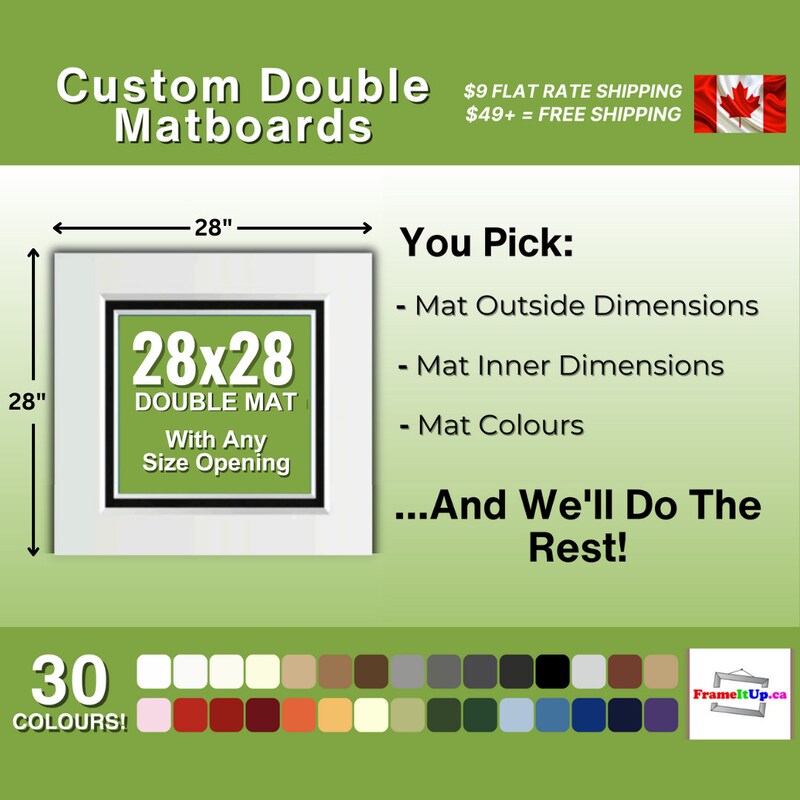 Custom Double Matboards

$9 FLAT RATE SHIPPING
$49+ = FREE SHIPPING

28"

28"

28x28
DOUBLE MAT
With Any Size Opening

You Pick:

- Mat Outside Dimensions

- Mat Inner Dimensions

- Mat Colours

...And We'll Do The Rest!

30 COLOURS!

FrameItUp.ca